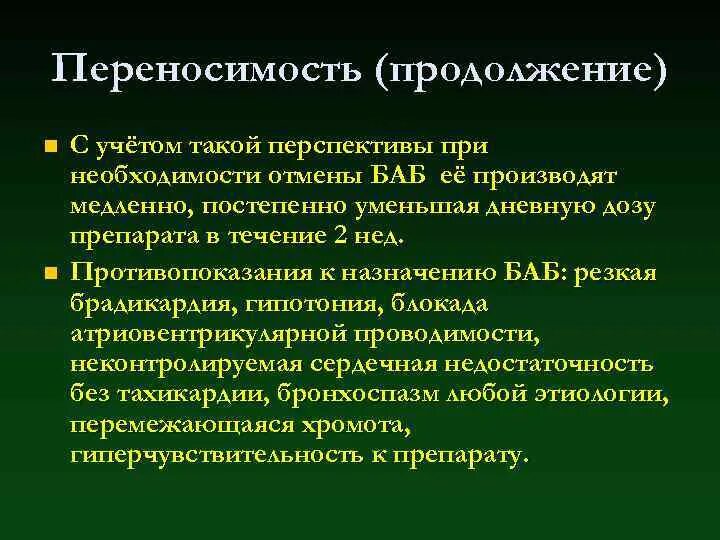 Переносимость (продолжение)

■ С учётом такой перспективы при необходимости отмены БАБ её производят медленно, постепенно уменьшая дневную дозу препарата в течение 2 нед.

■ Противопоказания к назначению БАБ: резкая брадикардия, гипотония, блокада атриовентрикулярной проводимости, неконтролируемая сердечная недостаточность без тахикардии, бронхоспазм любой этиологии, перемежающаяся хромота, гиперчувствительность к препарату.